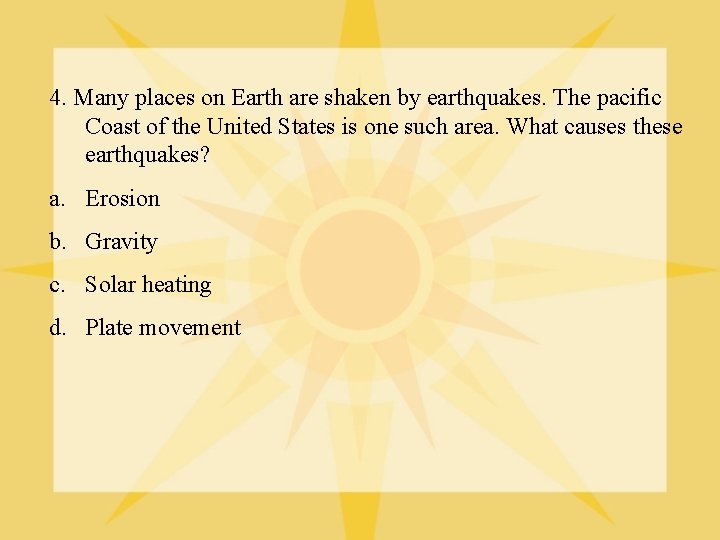 4. Many places on Earth are shaken by earthquakes. The pacific Coast of the United States is one such area. What causes these earthquakes?

a. Erosion

b. Gravity

c. Solar heating

d. Plate movement